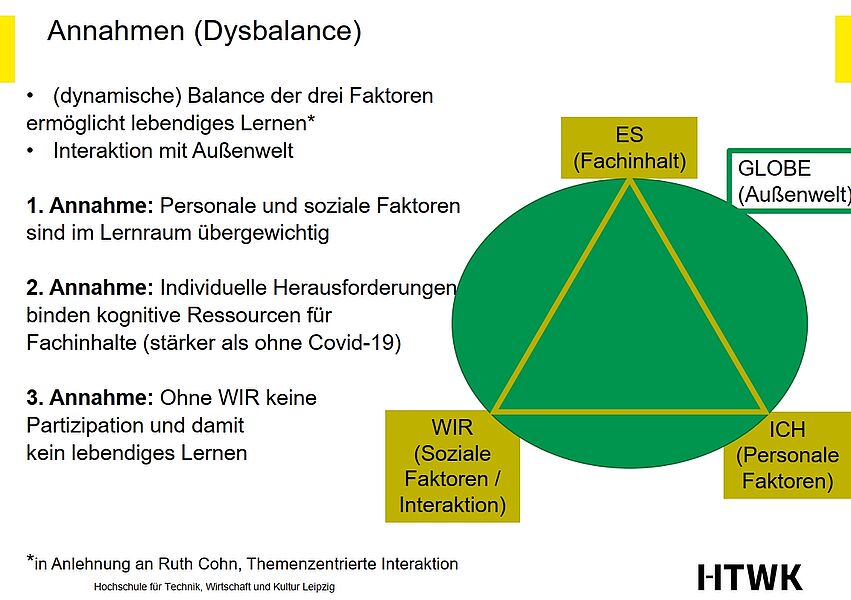 Annahmen (Dysbalance)

• (dynamische) Balance der drei Faktoren ermöglicht lebendiges Lernen*
• Interaktion mit Außenwelt

**1. Annahme:** Personale und soziale Faktoren sind im Lernraum übergewichtig

**2. Annahme:** Individuelle Herausforderungen binden kognitive Ressourcen für Fachinhalte (stärker als ohne Covid-19)

**3. Annahme:** Ohne WIR keine Partizipation und damit kein lebendiges Lernen

ES (Fachinhalt)

GLOBE (Außenwelt)

WIR (Soziale Faktoren / Interaktion)

ICH (Personale Faktoren)

*in Anlehnung an Ruth Cohn, Themenzentrierte Interaktion

Hochschule für Technik, Wirtschaft und Kultur Leipzig

HTWK